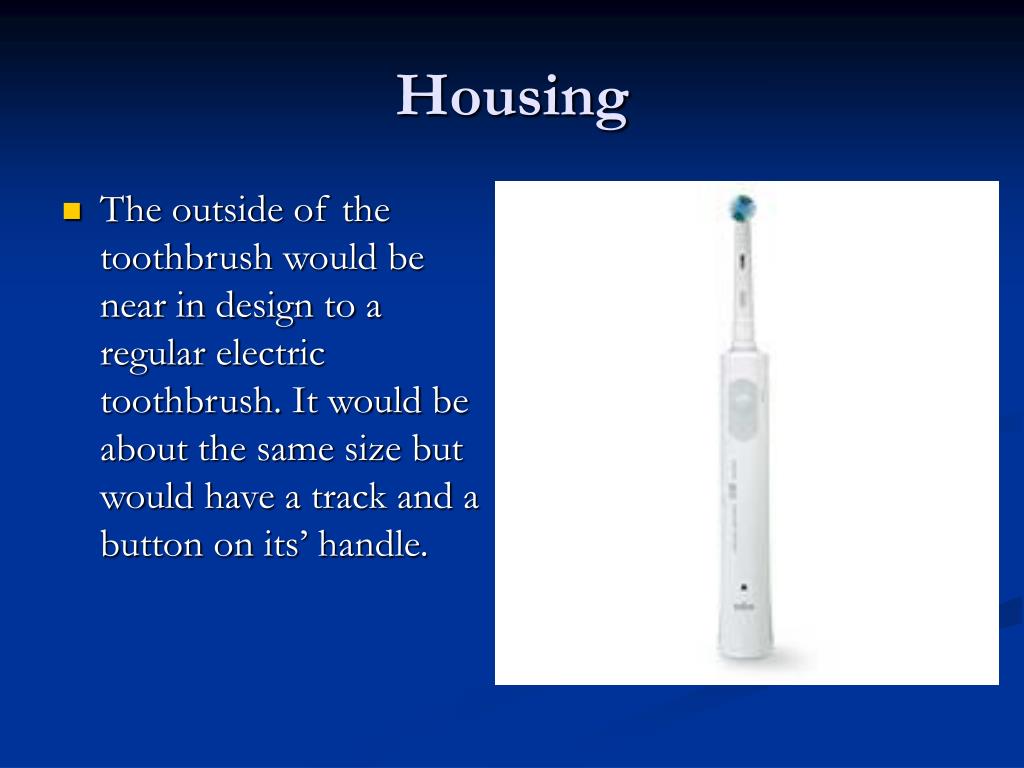 Housing

The outside of the toothbrush would be near in design to a regular electric toothbrush. It would be about the same size but would have a track and a button on its’ handle.